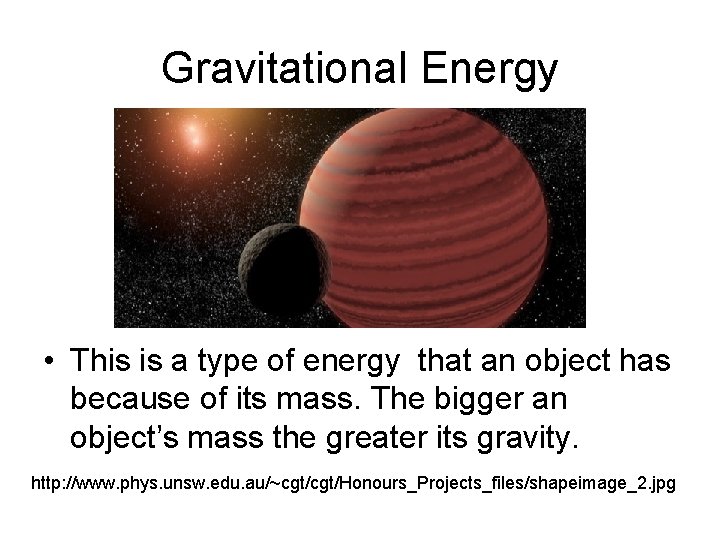 Gravitational Energy

• This is a type of energy that an object has because of its mass. The bigger an object's mass the greater its gravity.

http://www.phys.unsw.edu.au/~cgt/cgt/Honours_Projects_files/shapeimage_2.jpg